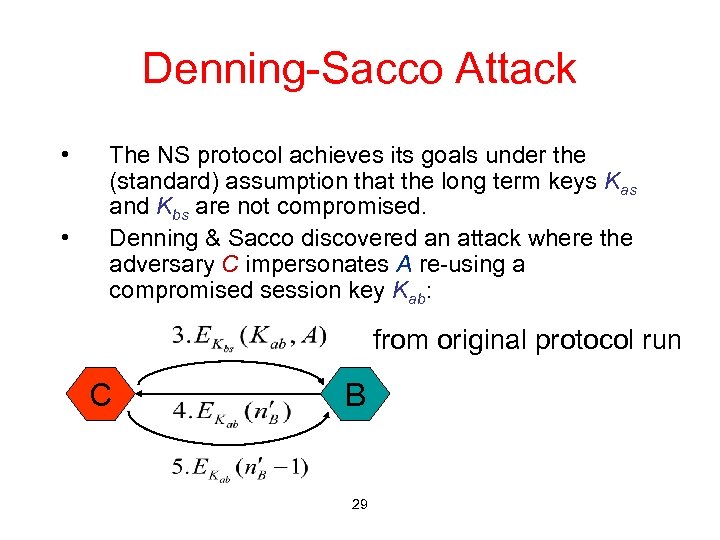 Denning-Sacco Attack

• The NS protocol achieves its goals under the (standard) assumption that the long term keys $K_{as}$ and $K_{bs}$ are not compromised.

• Denning & Sacco discovered an attack where the adversary $C$ impersonates $A$ re-using a compromised session key $K_{ab}$:

$3. E_{K_{bs}}(K_{ab}, A)$

from original protocol run

C

B

$4. E_{K_{ab}}(n'_B)$

$5. E_{K_{ab}}(n'_B - 1)$

29